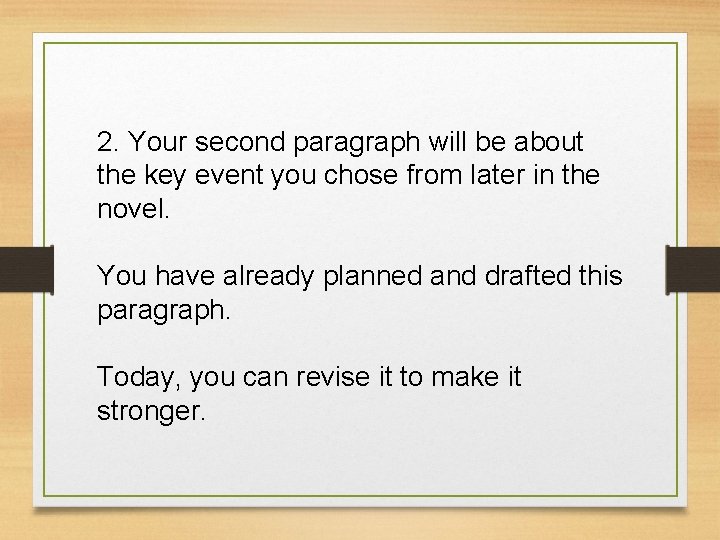 2. Your second paragraph will be about the key event you chose from later in the novel.

You have already planned and drafted this paragraph.

Today, you can revise it to make it stronger.